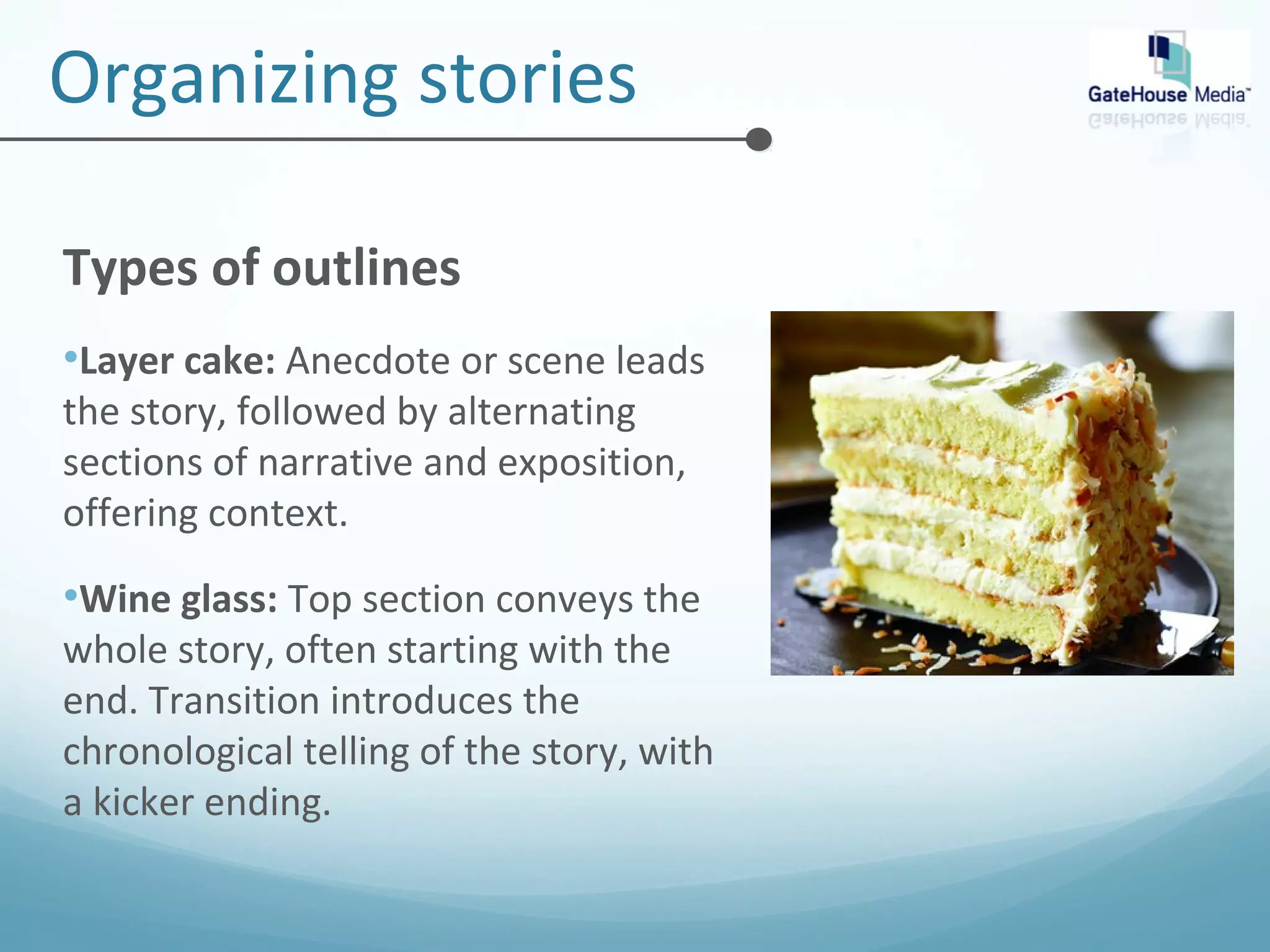 Organizing stories

GateHouse Media™

Types of outlines

•Layer cake: Anecdote or scene leads the story, followed by alternating sections of narrative and exposition, offering context.

•Wine glass: Top section conveys the whole story, often starting with the end. Transition introduces the chronological telling of the story, with a kicker ending.